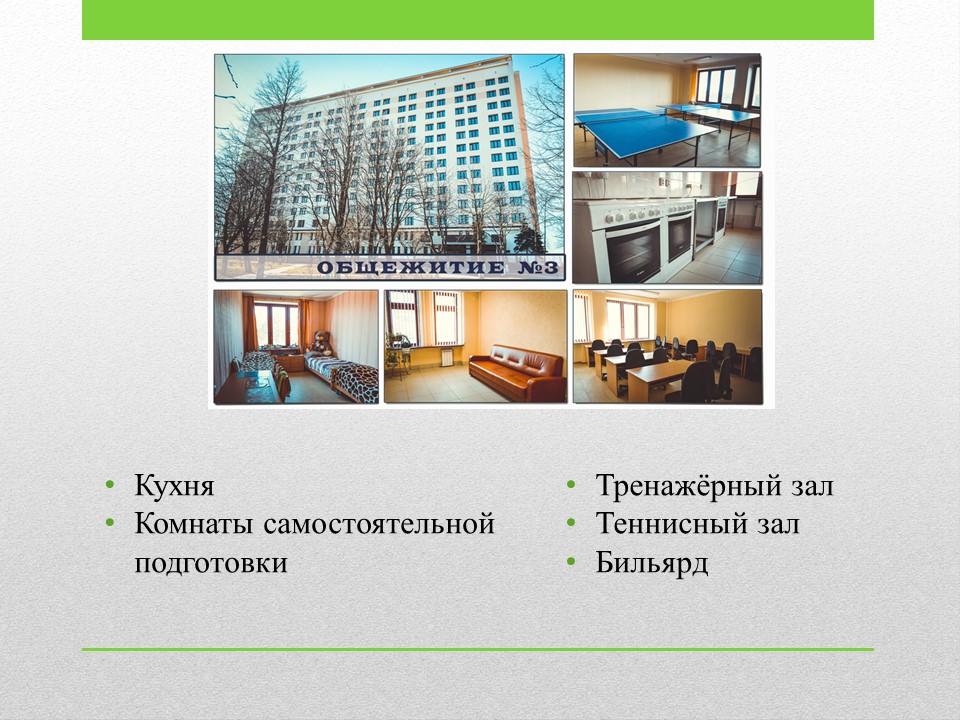 ОБЩЕЖИТИЕ №3

• Кухня
• Комнаты самостоятельной подготовки

• Тренажёрный зал
• Теннисный зал
• Бильярд